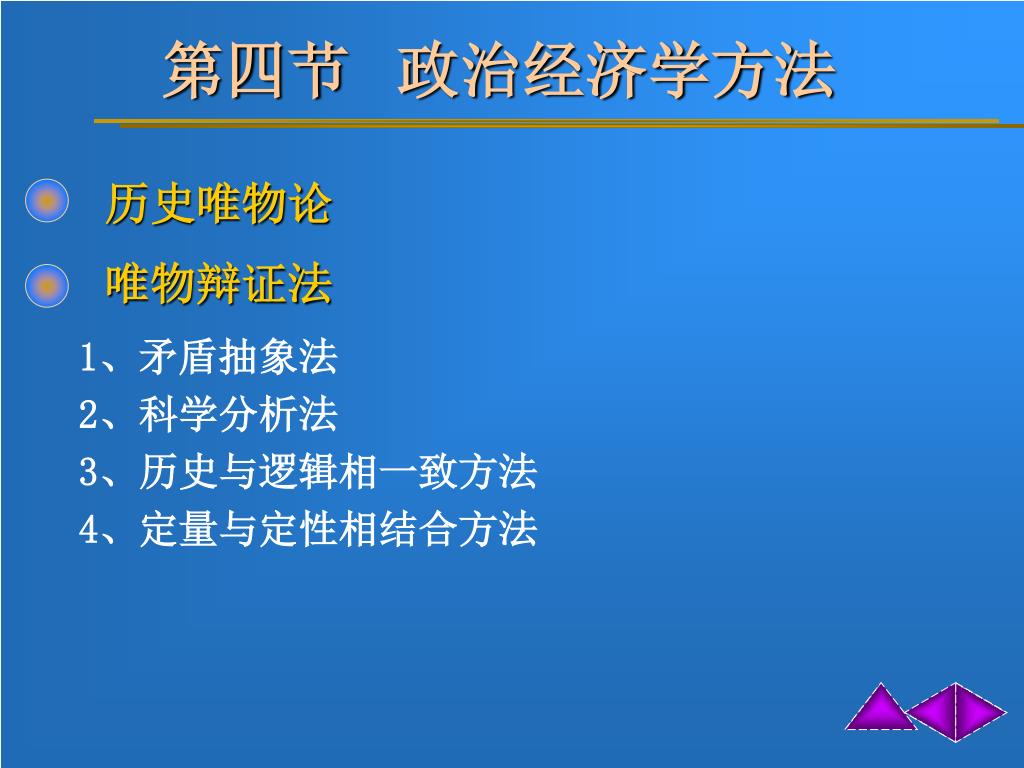 第四节 政治经济学方法

历史唯物论

唯物辩证法

1、矛盾抽象法
2、科学分析法
3、历史与逻辑相一致方法
4、定量与定性相结合方法